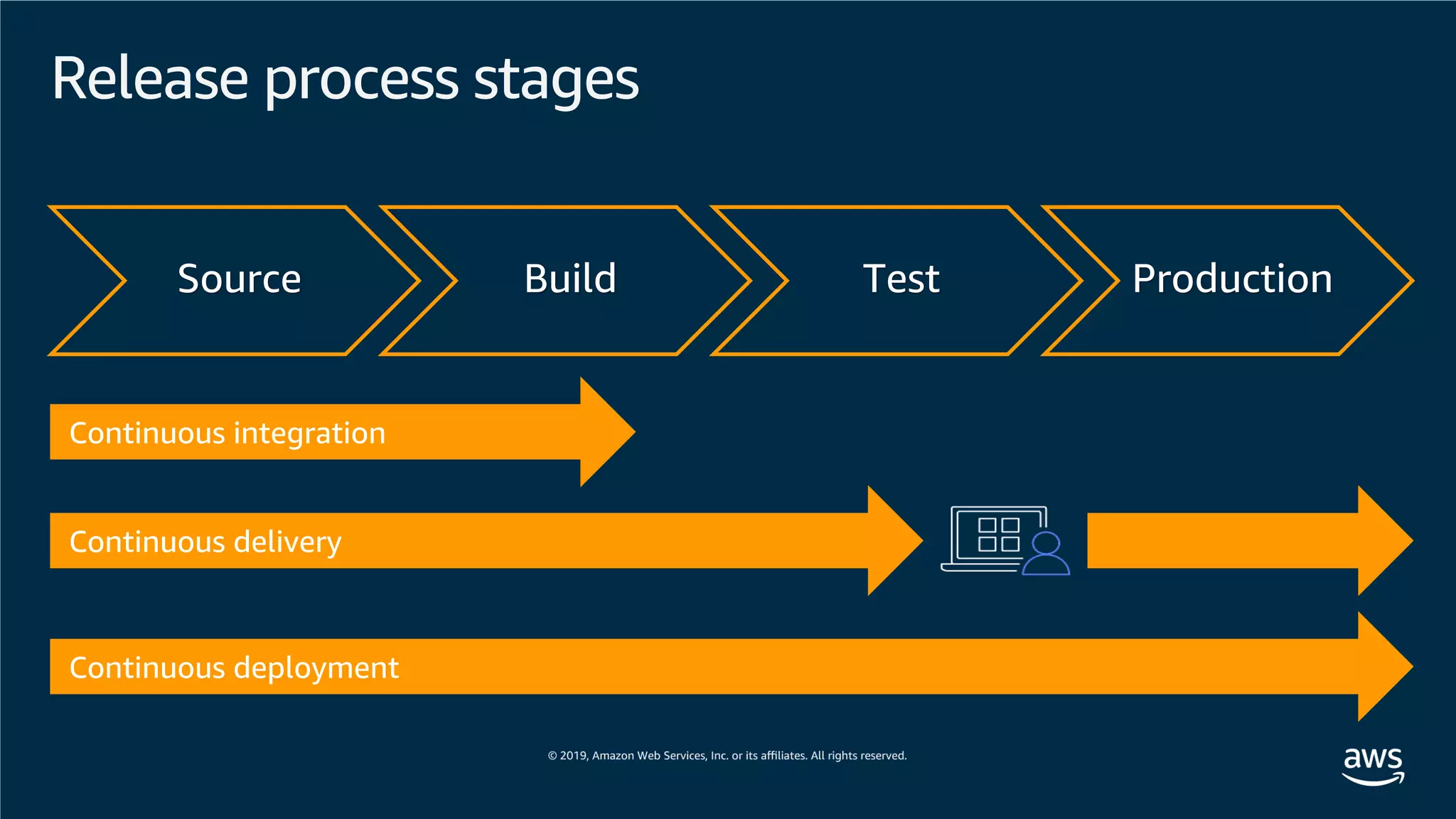 Release process stages

Source

Build

Test

Production

Continuous integration

Continuous delivery

Continuous deployment

© 2019, Amazon Web Services, Inc. or its affiliates. All rights reserved.

aws